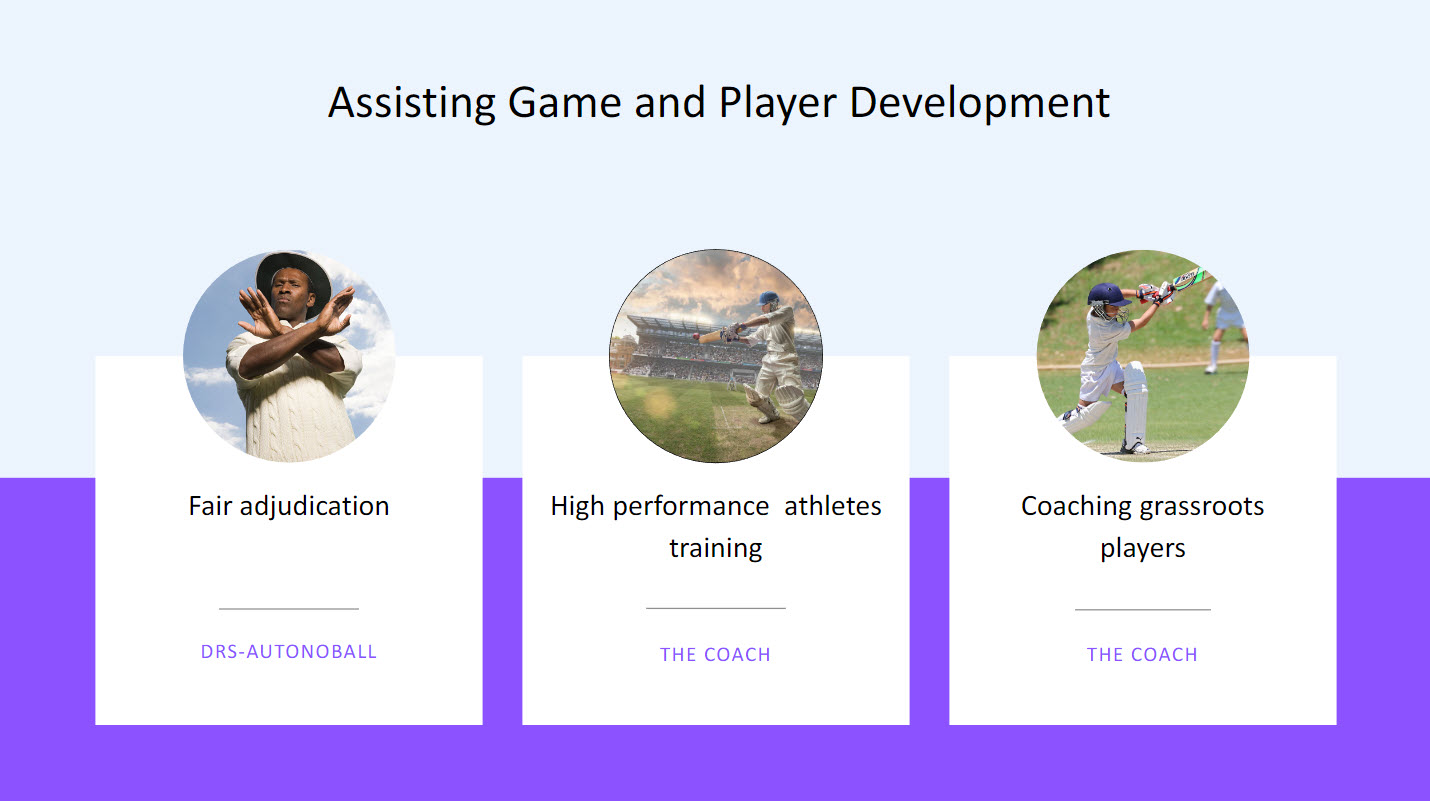 Assisting Game and Player Development

Fair adjudication

DRS-AUTONOBALL

High performance athletes training

THE COACH

Coaching grassroots players

THE COACH